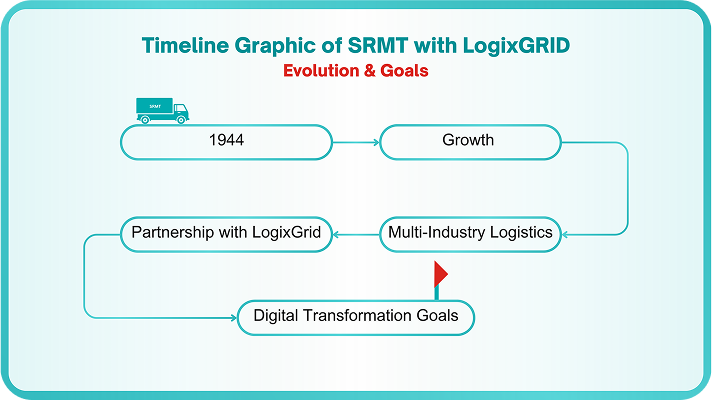 Timeline Graphic of SRMT with LogixGRID
Evolution & Goals

SRMT

1944

Growth

Multi-Industry Logistics

Partnership with LogixGrid

Digital Transformation Goals